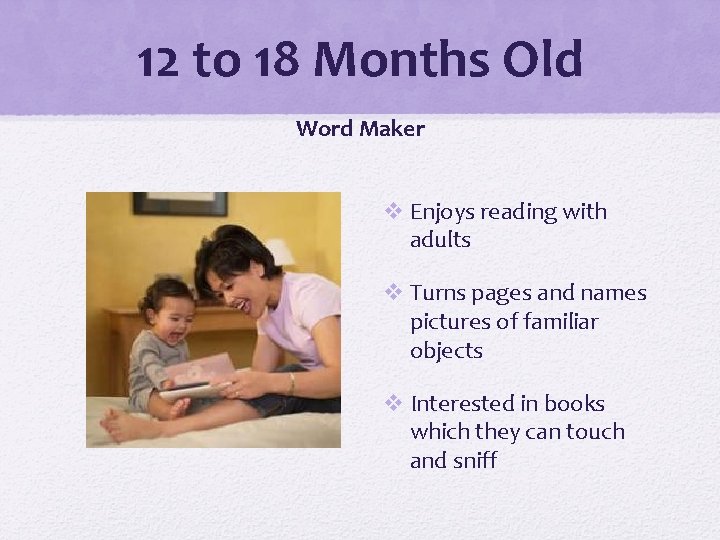 12 to 18 Months Old

Word Maker

❖ Enjoys reading with adults

❖ Turns pages and names pictures of familiar objects

❖ Interested in books which they can touch and sniff